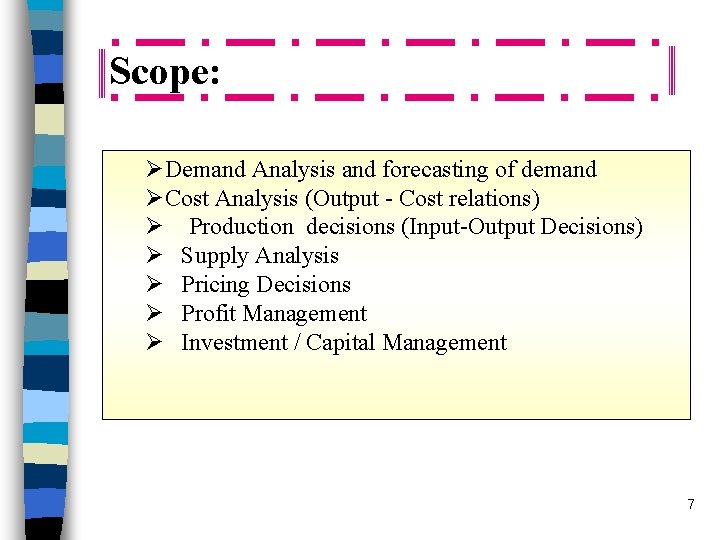 Scope:

➢Demand Analysis and forecasting of demand
➢Cost Analysis (Output - Cost relations)
➢ Production decisions (Input-Output Decisions)
➢ Supply Analysis
➢ Pricing Decisions
➢ Profit Management
➢ Investment / Capital Management

7